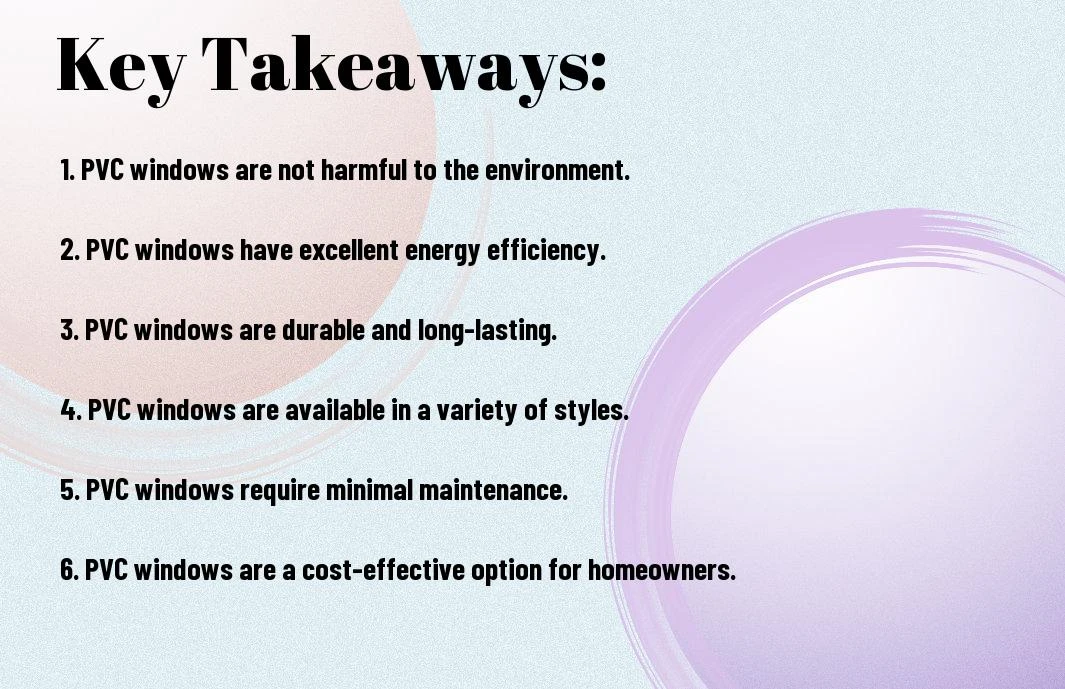 Key Takeaways:

1. PVC windows are not harmful to the environment.

2. PVC windows have excellent energy efficiency.

3. PVC windows are durable and long-lasting.

4. PVC windows are available in a variety of styles.

5. PVC windows require minimal maintenance.

6. PVC windows are a cost-effective option for homeowners.